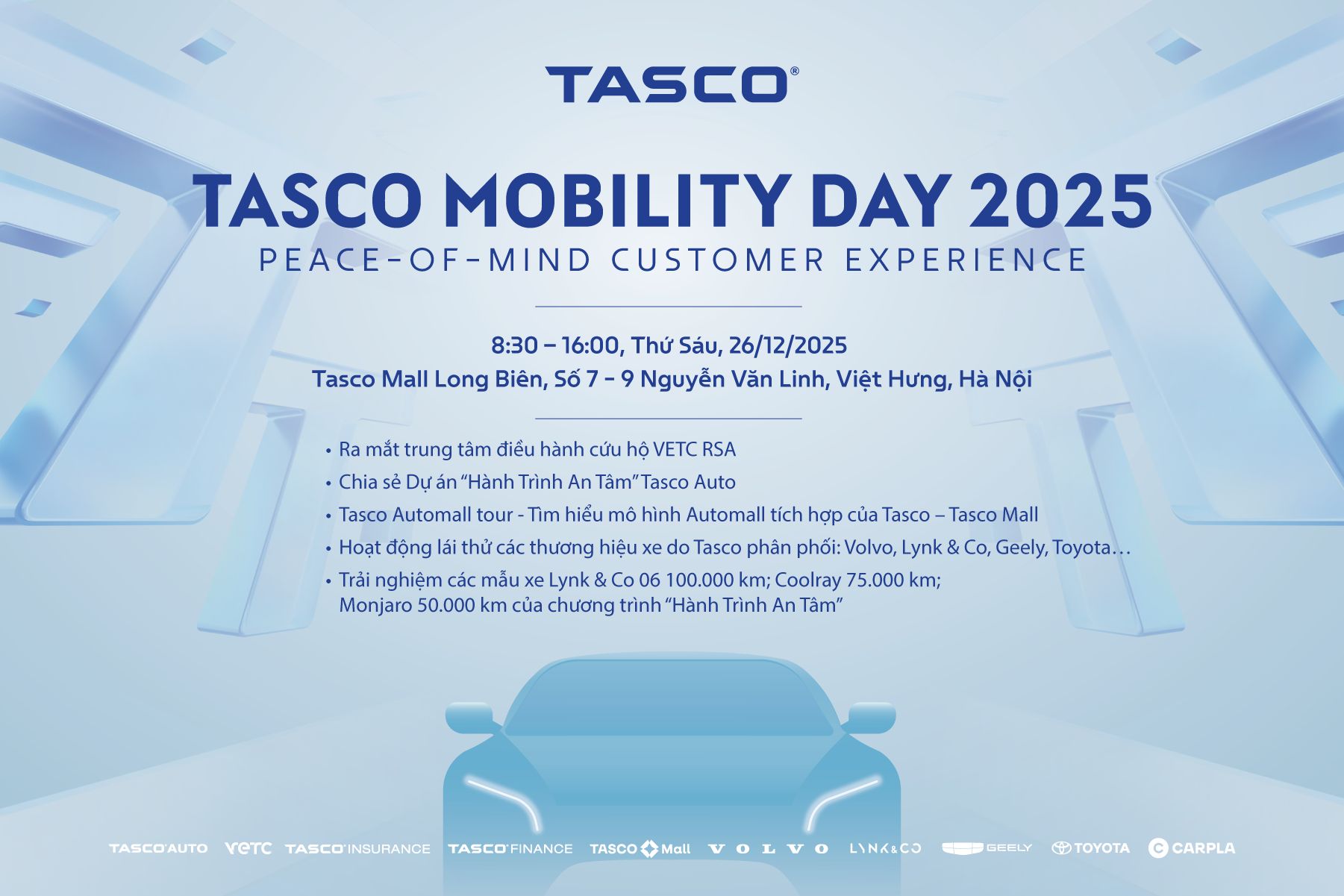 TASCO®

TASCO MOBILITY DAY 2025
PEACE-OF-MIND CUSTOMER EXPERIENCE

8:30 – 16:00, Thứ Sáu, 26/12/2025
Tasco Mall Long Biên, Số 7 - 9 Nguyễn Văn Linh, Việt Hưng, Hà Nội

• Ra mắt trung tâm điều hành cứu hộ VETC RSA
• Chia sẻ Dự án “Hành Trình An Tâm” Tasco Auto
• Tasco Automall tour - Tìm hiểu mô hình Automall tích hợp của Tasco – Tasco Mall
• Hoạt động lái thử các thương hiệu xe do Tasco phân phối: Volvo, Lynk & Co, Geely, Toyota…
• Trải nghiệm các mẫu xe Lynk & Co 06 100.000 km; Coolray 75.000 km; Monjaro 50.000 km của chương trình “Hành Trình An Tâm”

TASCO AUTO VETC TASCO INSURANCE TASCO FINANCE TASCO Mall VOLVO LYNK&CO GEELY TOYOTA CARPLA